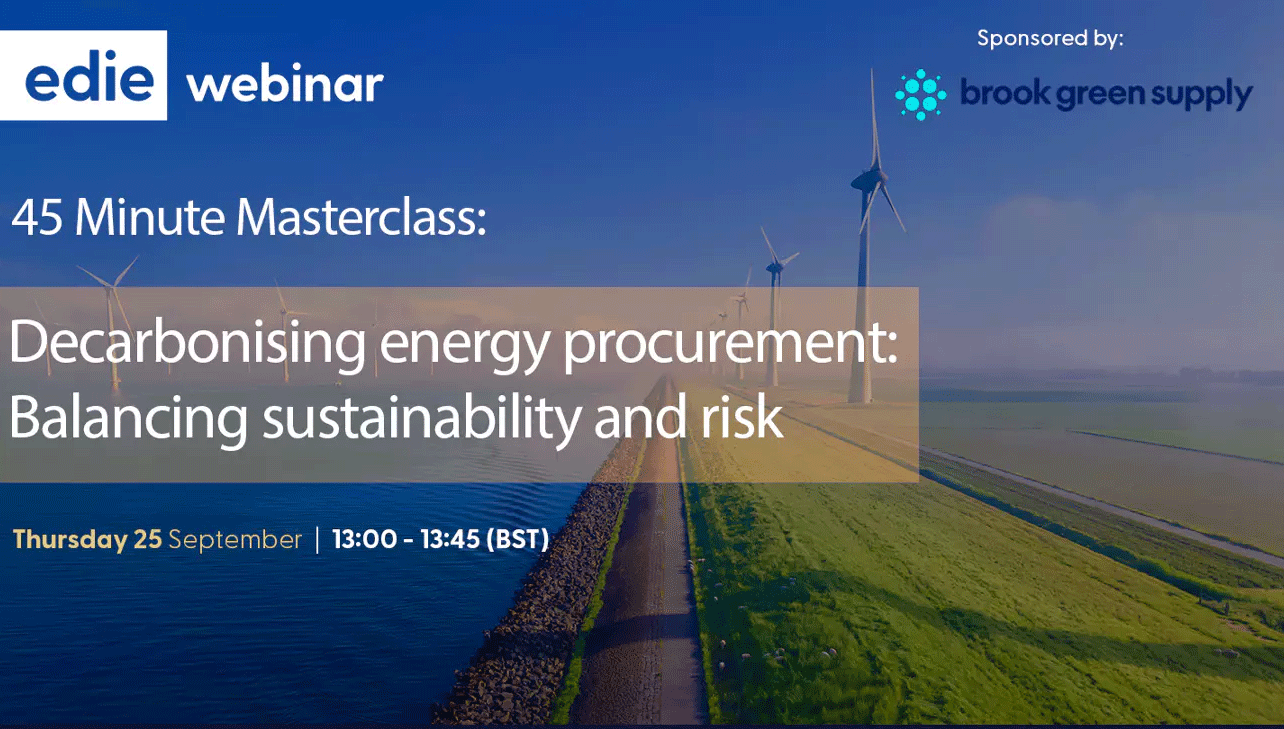 edie webinar

Sponsored by:

brook green supply

45 Minute Masterclass:

Decarbonising energy procurement: Balancing sustainability and risk

Thursday 25 September | 13:00 - 13:45 (BST)